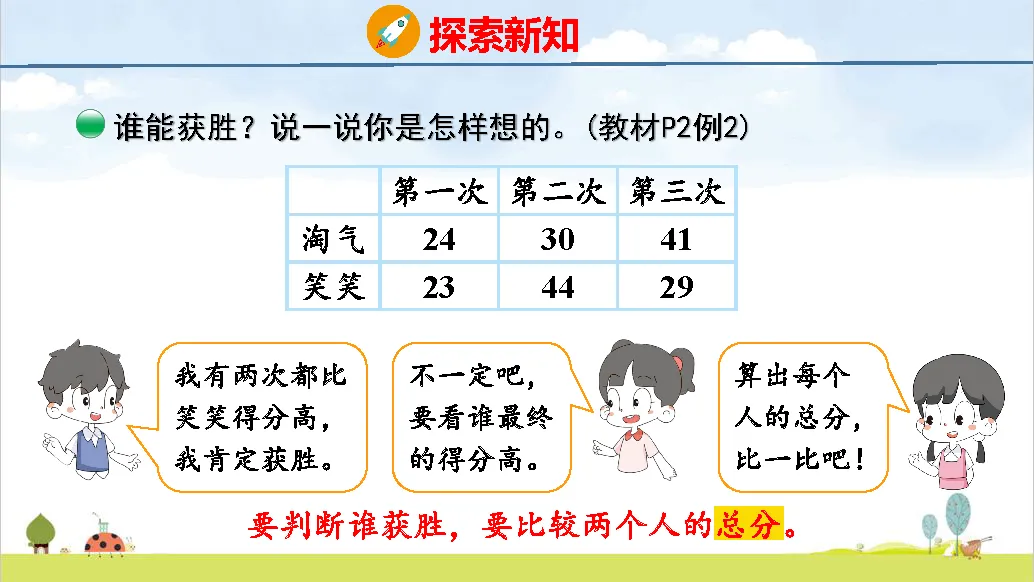 探索新知

谁能获胜？说一说你是怎样想的。(教材P2例2)

| | 第一次 | 第二次 | 第三次 |
|---|---|---|---|
| 淘气 | 24 | 30 | 41 |
| 笑笑 | 23 | 44 | 29 |

我有两次都比笑笑得分高，我肯定获胜。

不一定吧，要看谁最终的得分高。

算出每个人的总分，比一比吧！

要判断谁获胜，要比较两个人的总分。